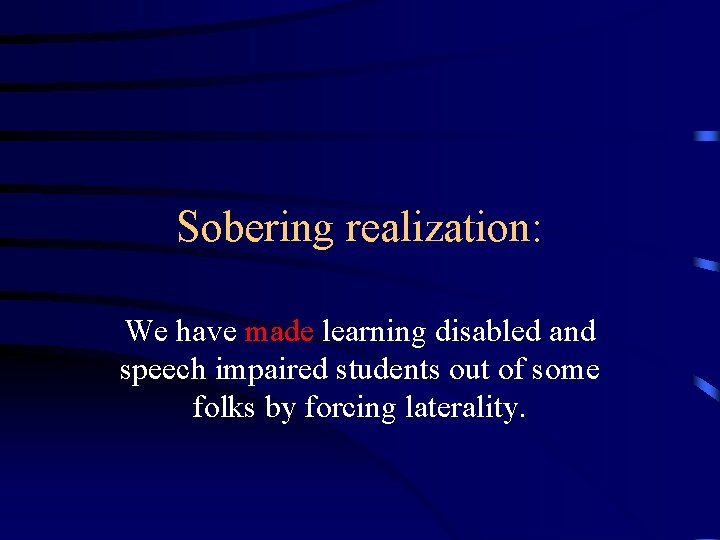 Sobering realization:

We have made learning disabled and speech impaired students out of some folks by forcing laterality.